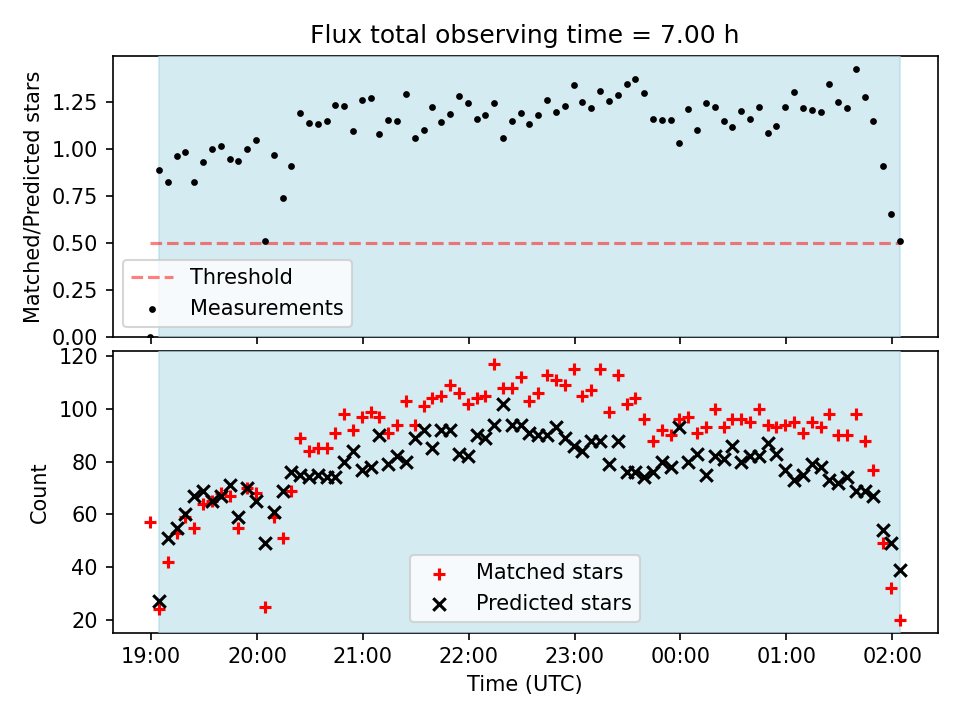 Flux total observing time = 7.00 h

Matched/Predicted stars

1.25
1.00
0.75
0.50
0.25
0.00

Threshold
Measurements

Count

120
100
80
60
40
20

Matched stars
Predicted stars

19:00
20:00
21:00
22:00
23:00
00:00
01:00
02:00

Time (UTC)